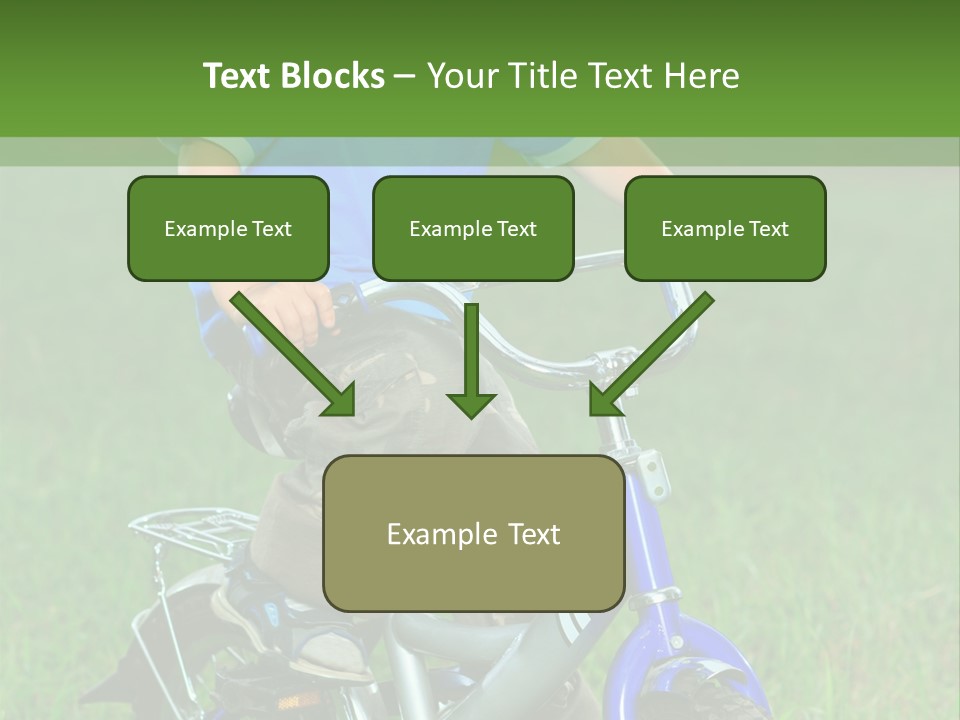 Text Blocks – Your Title Text Here

Example Text

Example Text

Example Text

Example Text